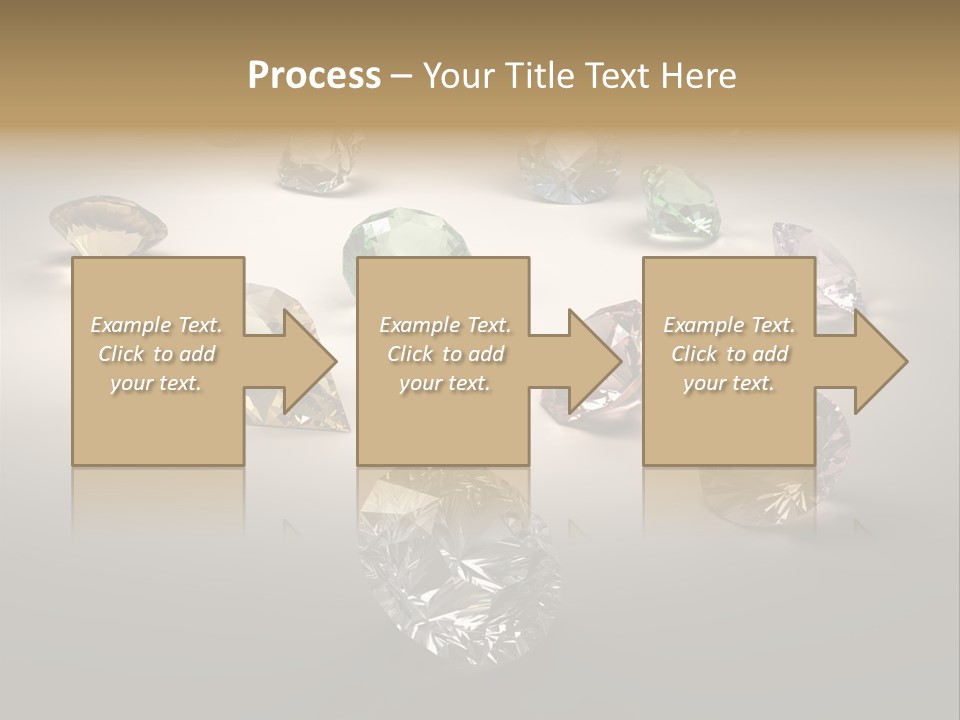 Process – Your Title Text Here

Example Text. Click to add your text.

Example Text. Click to add your text.

Example Text. Click to add your text.